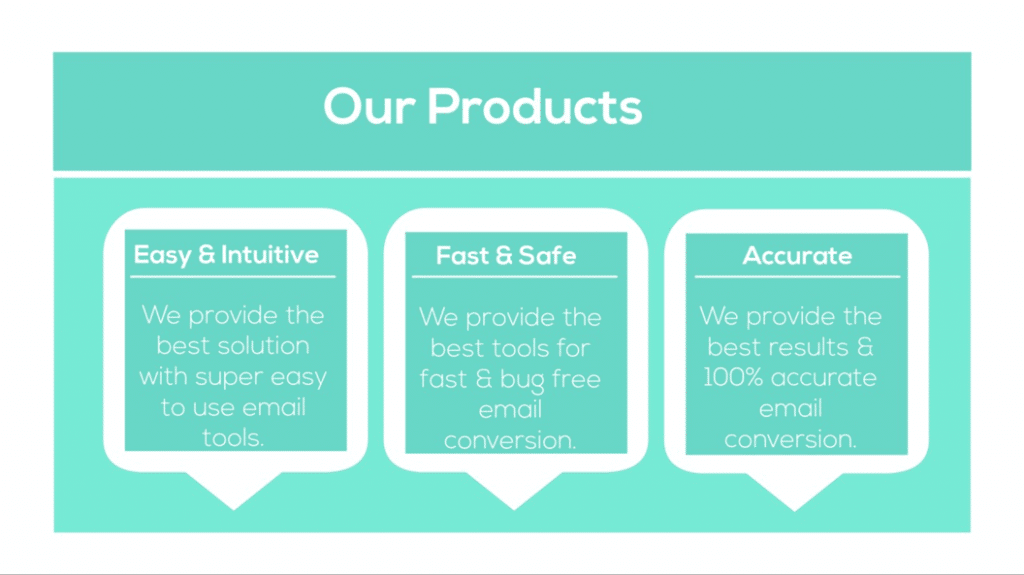 Our Products

Easy & Intuitive

We provide the best solution with super easy to use email tools.

Fast & Safe

We provide the best tools for fast & bug free email conversion.

Accurate

We provide the best results & 100% accurate email conversion.